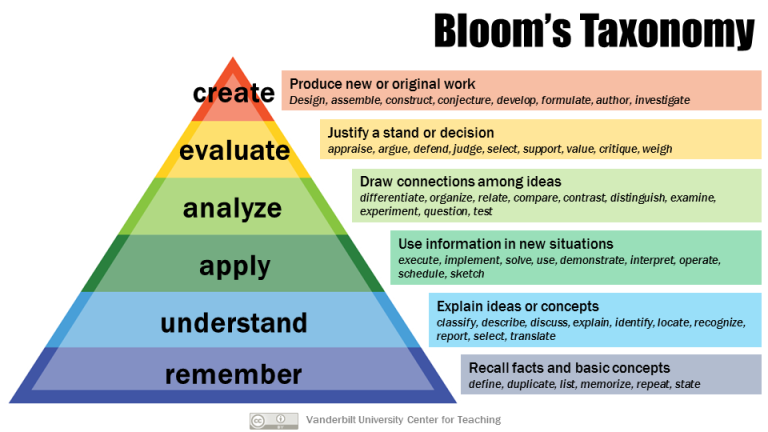 Bloom's Taxonomy

create
Produce new or original work
Design, assemble, construct, conjecture, develop, formulate, author, investigate

evaluate
Justify a stand or decision
appraise, argue, defend, judge, select, support, value, critique, weigh

analyze
Draw connections among ideas
differentiate, organize, relate, compare, contrast, distinguish, examine, experiment, question, test

apply
Use information in new situations
execute, implement, solve, use, demonstrate, interpret, operate, schedule, sketch

understand
Explain ideas or concepts
classify, describe, discuss, explain, identify, locate, recognize, report, select, translate

remember
Recall facts and basic concepts
define, duplicate, list, memorize, repeat, state

Vanderbilt University Center for Teaching